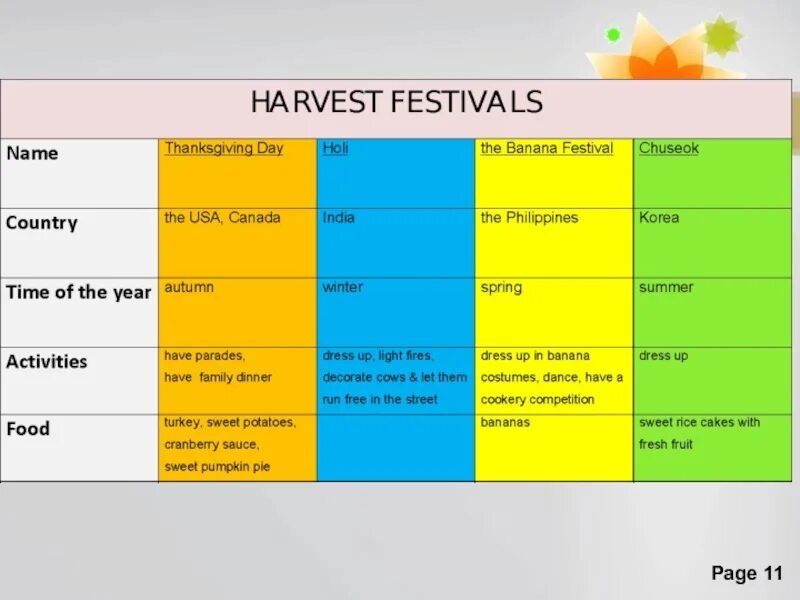 HARVEST FESTIVALS

| Name | Thanksgiving Day | Holi | the Banana Festival | Chuseok |
|---|---|---|---|---|
| Country | the USA, Canada | India | the Philippines | Korea |
| Time of the year | autumn | winter | spring | summer |
| Activities | have parades, have family dinner | dress up, light fires, decorate cows & let them run free in the street | dress up in banana costumes, dance, have a cookery competition | dress up |
| Food | turkey, sweet potatoes, cranberry sauce, sweet pumpkin pie | | bananas | sweet rice cakes with fresh fruit |

Page 11